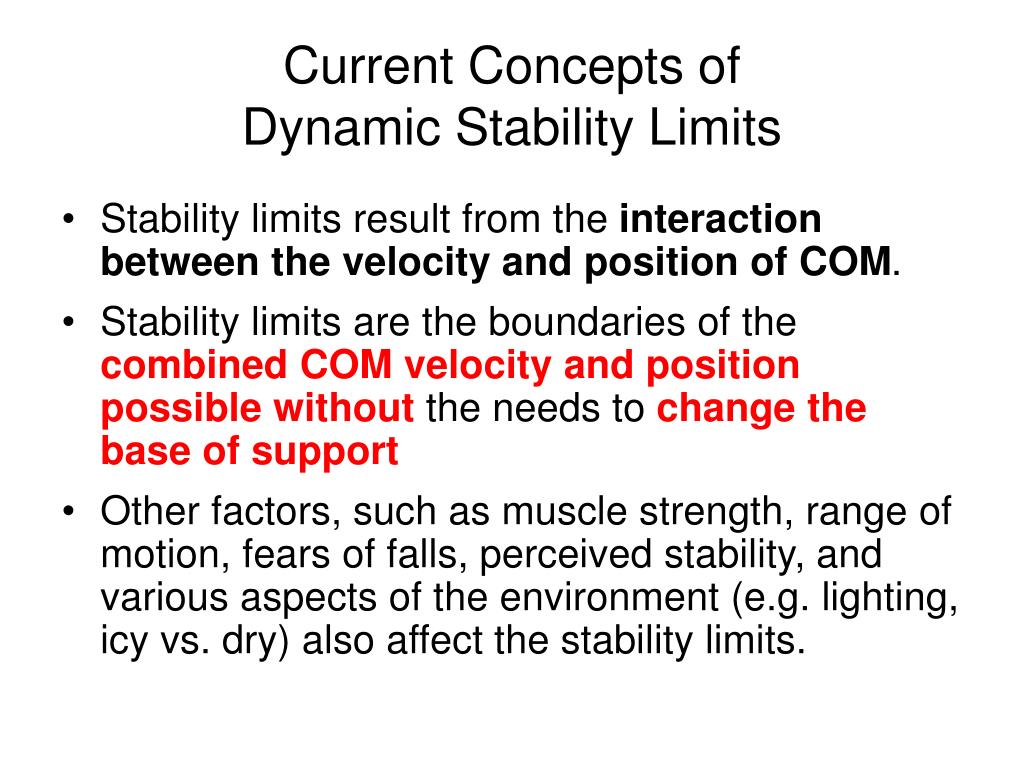 Current Concepts of
Dynamic Stability Limits

• Stability limits result from the interaction between the velocity and position of COM.
• Stability limits are the boundaries of the combined COM velocity and position possible without the needs to change the base of support
• Other factors, such as muscle strength, range of motion, fears of falls, perceived stability, and various aspects of the environment (e.g. lighting, icy vs. dry) also affect the stability limits.